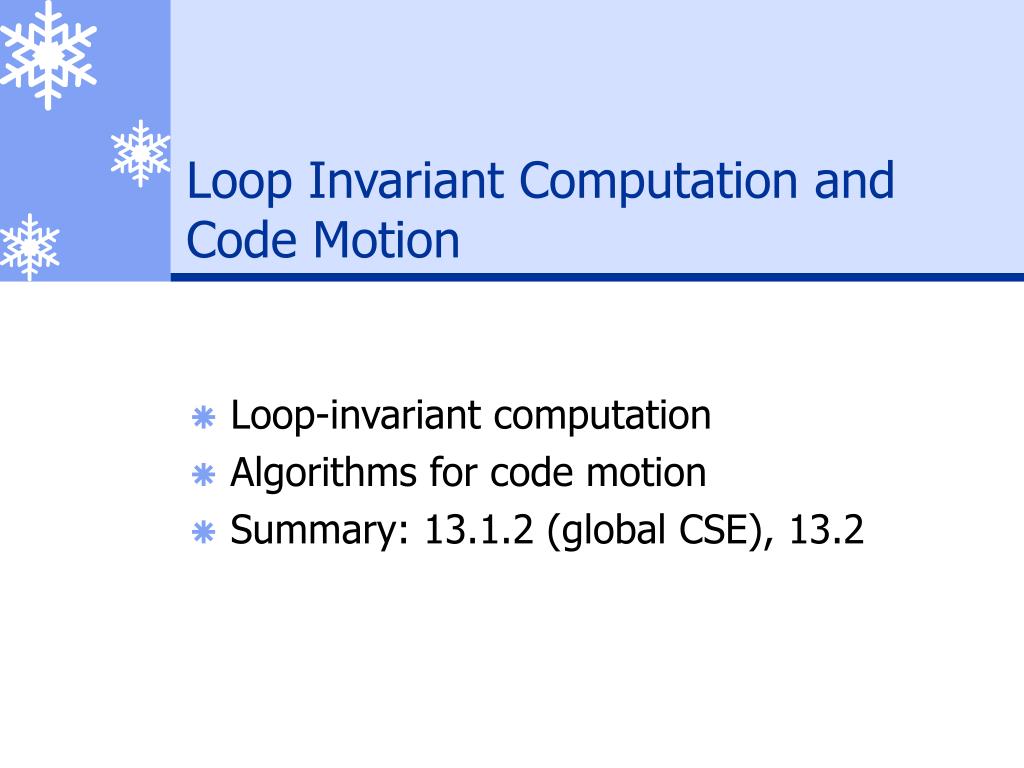 Loop Invariant Computation and Code Motion

Loop-invariant computation
Algorithms for code motion
Summary: 13.1.2 (global CSE), 13.2